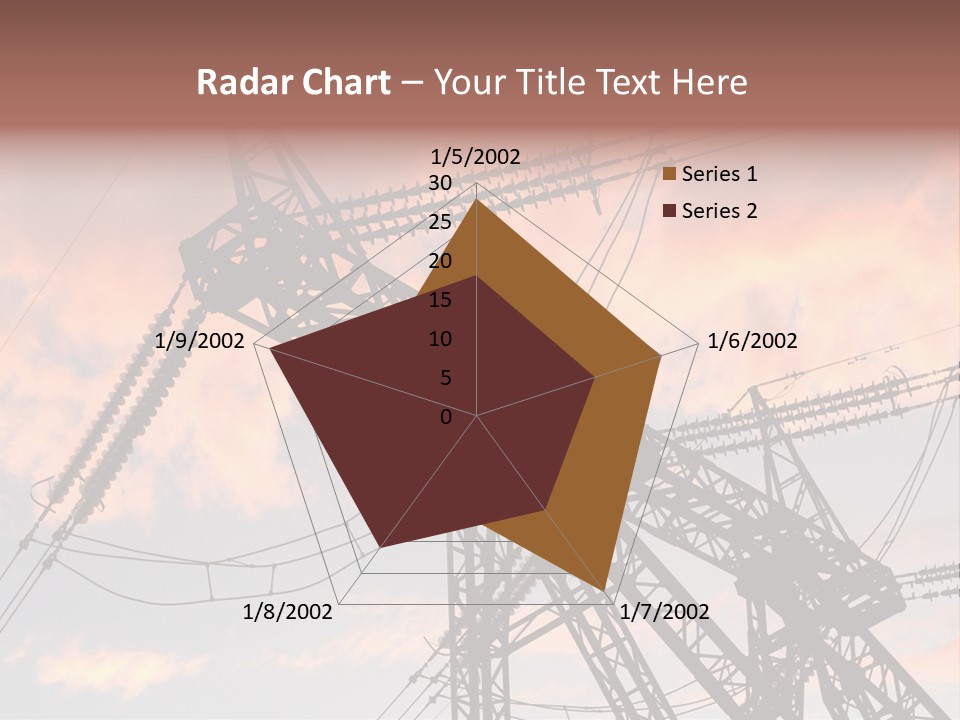 Radar Chart – Your Title Text Here

1/5/2002
30
25
20
15
10
5
0
1/6/2002
1/7/2002
1/8/2002
1/9/2002

Series 1
Series 2